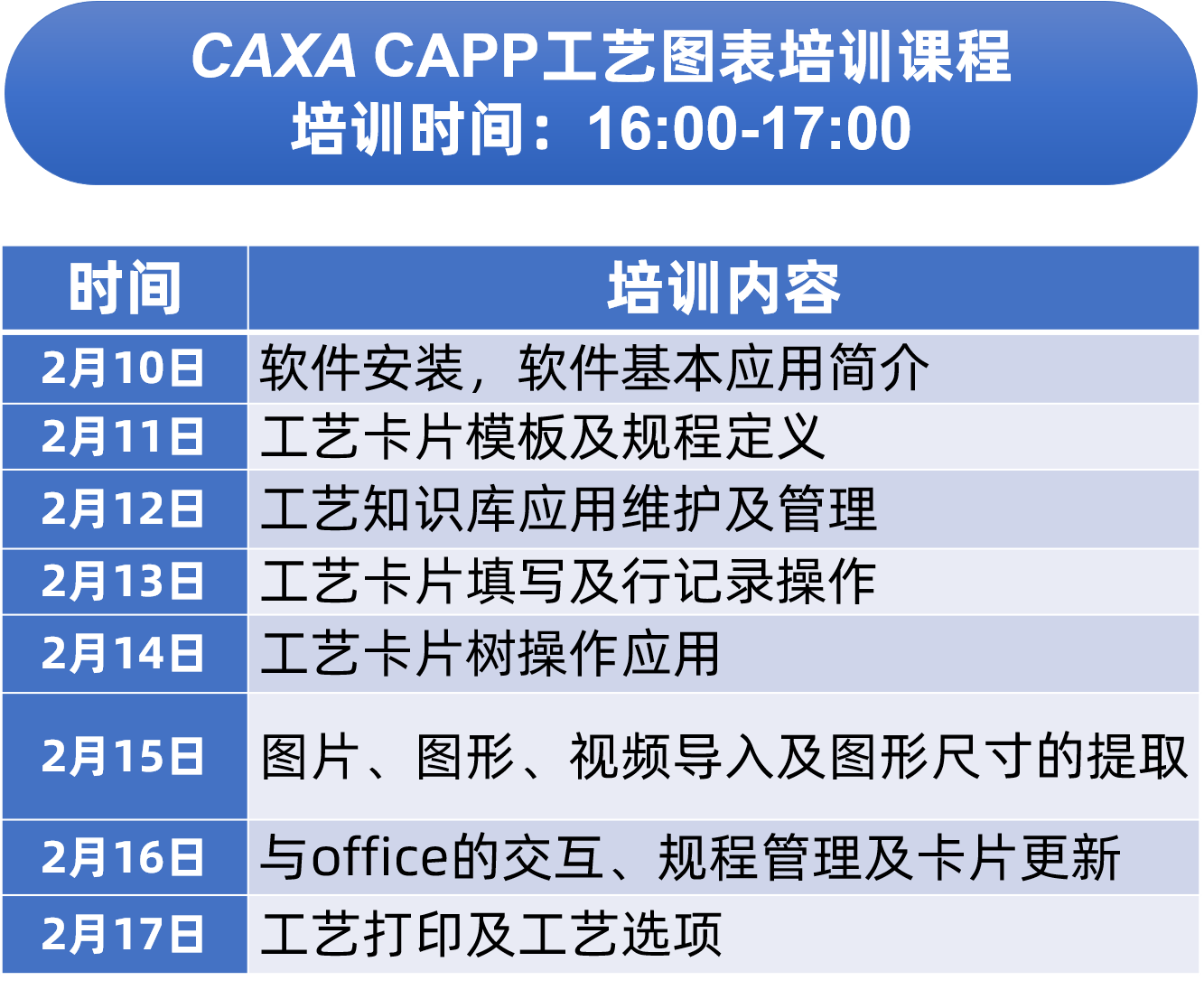 CAXA CAPP工艺图表培训课程
培训时间：16:00-17:00

| 时间 | 培训内容 |
|---|---|
| 2月10日 | 软件安装，软件基本应用简介 |
| 2月11日 | 工艺卡片模板及规程定义 |
| 2月12日 | 工艺知识库应用维护及管理 |
| 2月13日 | 工艺卡片填写及行记录操作 |
| 2月14日 | 工艺卡片树操作应用 |
| 2月15日 | 图片、图形、视频导入及图形尺寸的提取 |
| 2月16日 | 与office的交互、规程管理及卡片更新 |
| 2月17日 | 工艺打印及工艺选项 |